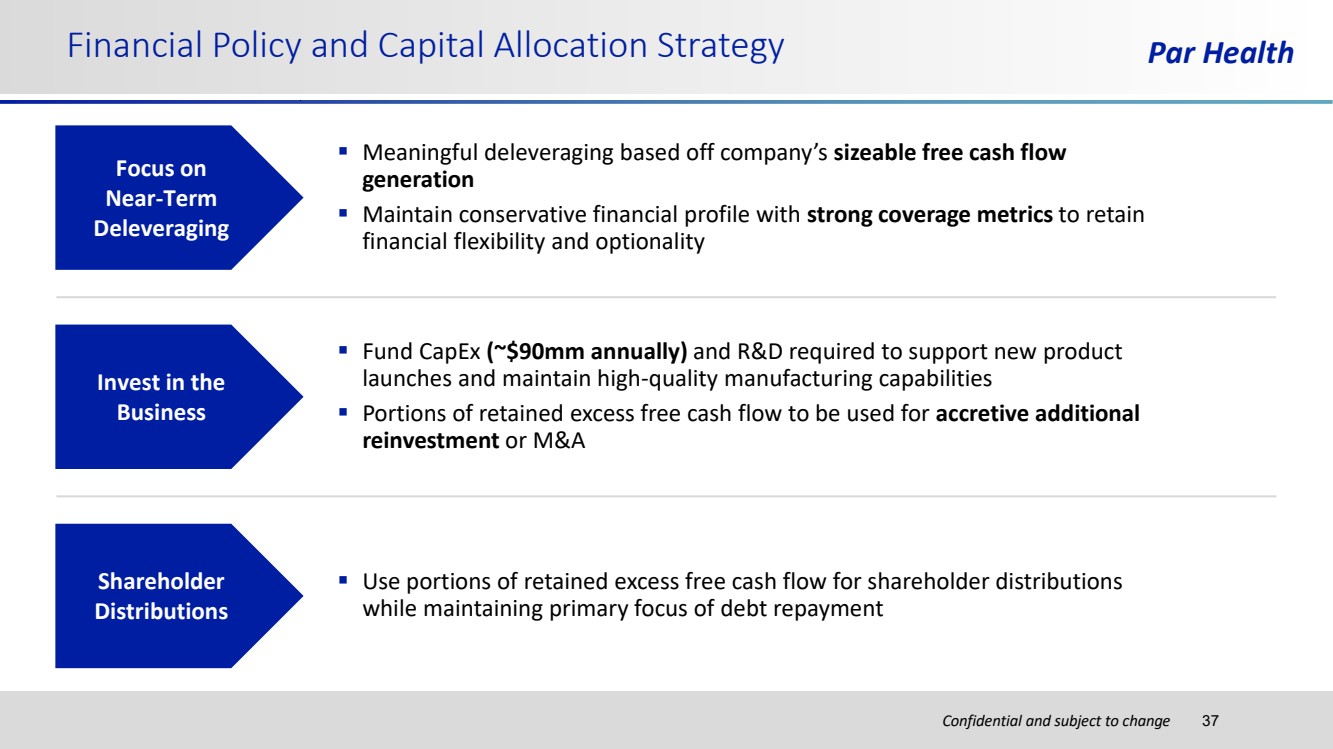 Financial Policy and Capital Allocation Strategy

Par Health

Focus on Near-Term Deleveraging

▪ Meaningful deleveraging based off company's sizeable free cash flow generation

▪ Maintain conservative financial profile with strong coverage metrics to retain financial flexibility and optionality

Invest in the Business

▪ Fund CapEx (~$90mm annually) and R&D required to support new product launches and maintain high-quality manufacturing capabilities

▪ Portions of retained excess free cash flow to be used for accretive additional reinvestment or M&A

Shareholder Distributions

▪ Use portions of retained excess free cash flow for shareholder distributions while maintaining primary focus of debt repayment

Confidential and subject to change 37